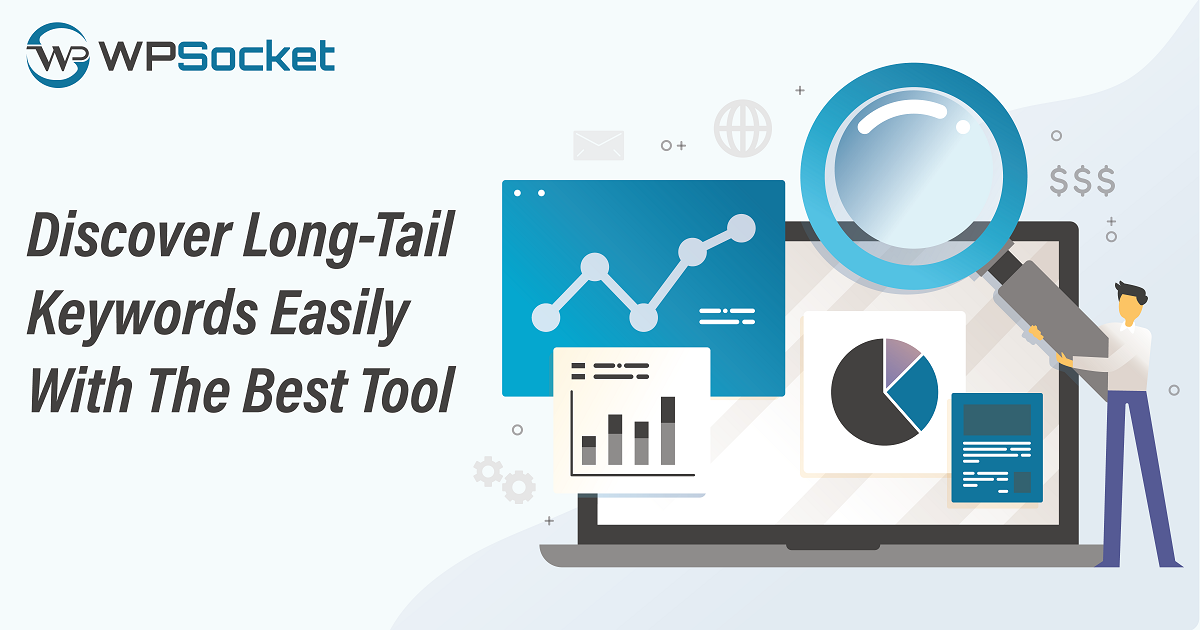 WP WPSocket

Discover Long-Tail Keywords Easily With The Best Tool

$$$